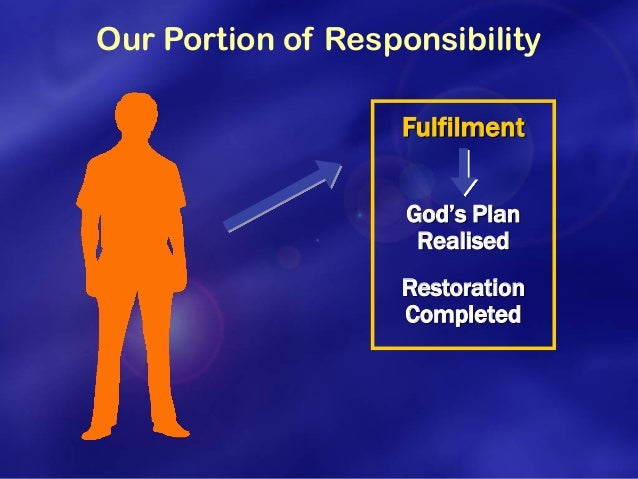 Our Portion of Responsibility

Fulfilment

God's Plan Realised

Restoration Completed